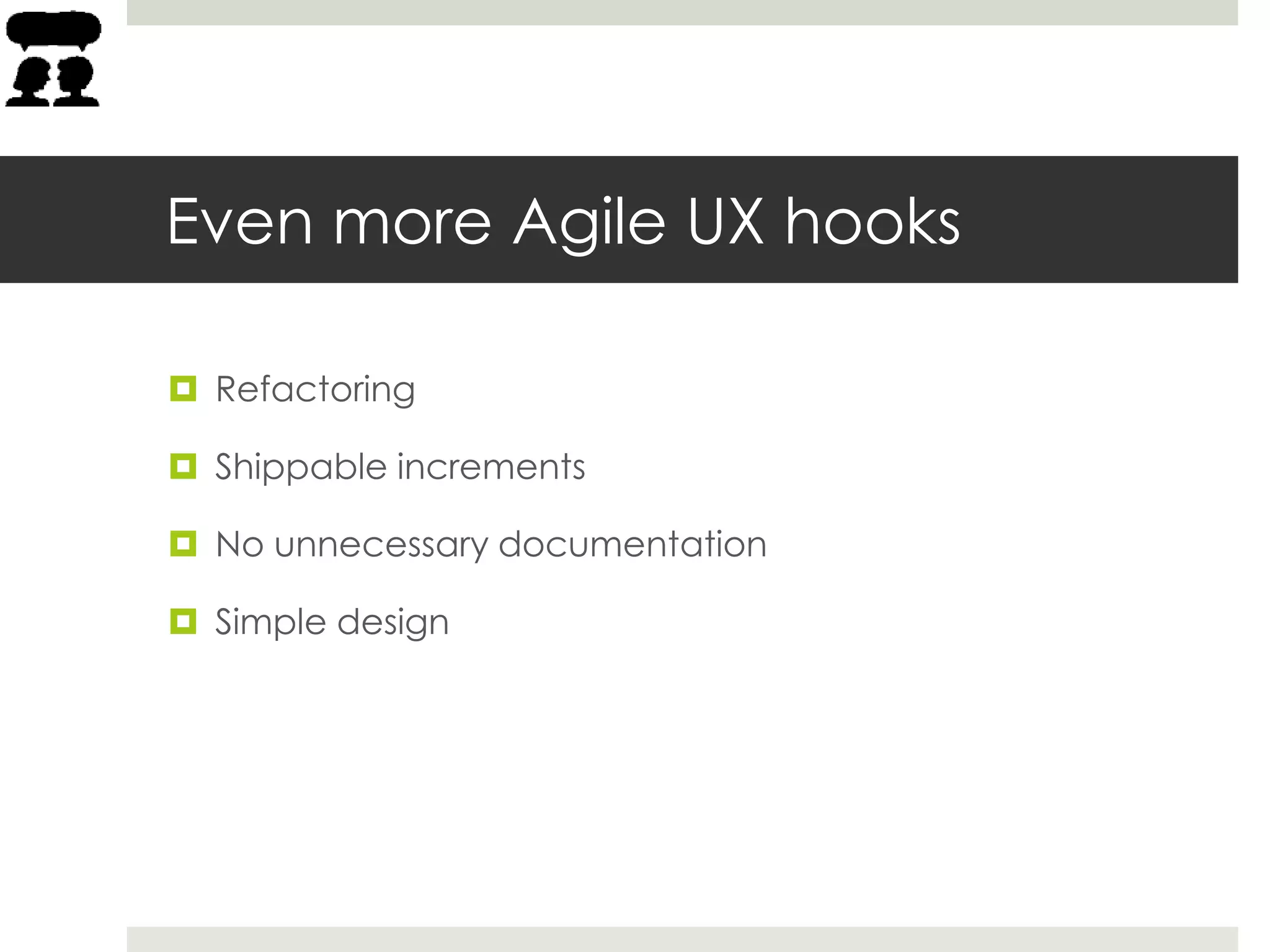 Even more Agile UX hooks

Refactoring

Shippable increments

No unnecessary documentation

Simple design